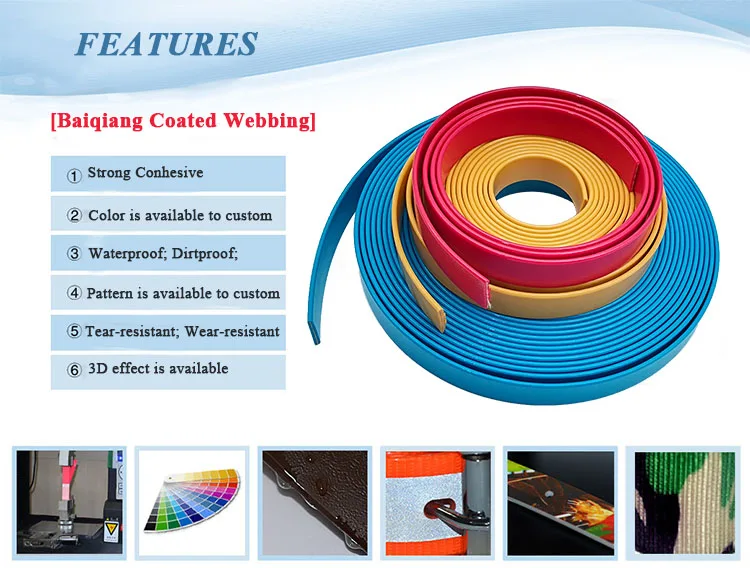 FEATURES

[Baiqiang Coated Webbing]

① Strong Conhesive

② Color is available to custom

③ Waterproof; Dirtproof;

④ Pattern is available to custom

⑤ Tear-resistant; Wear-resistant

⑥ 3D effect is available